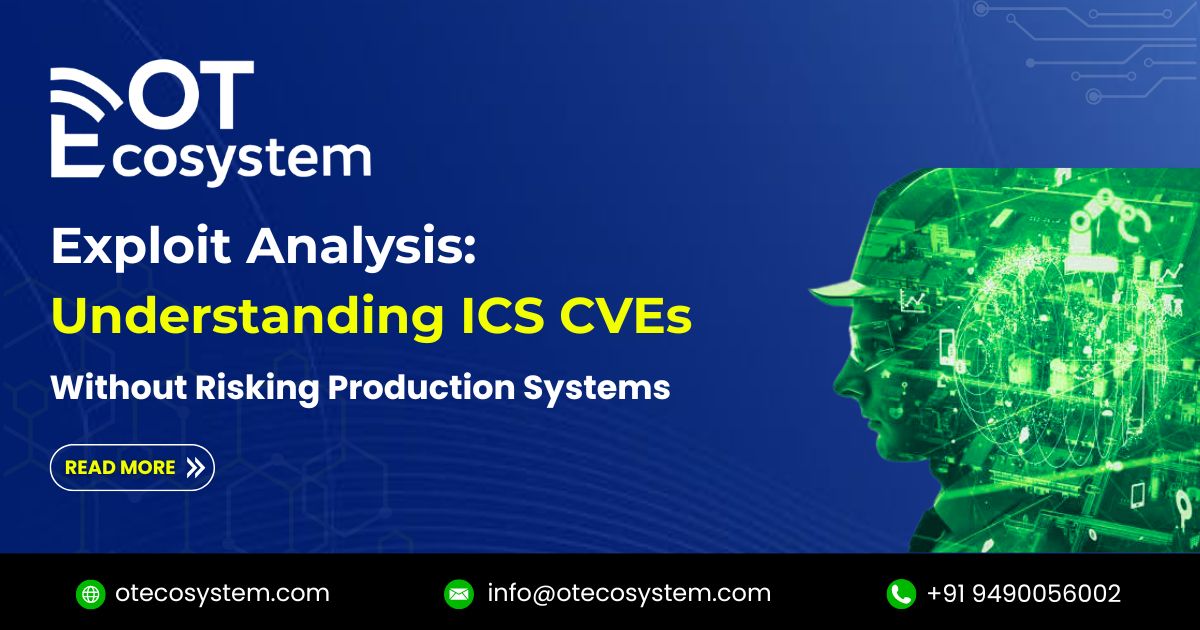 OT
Ecosystem

Exploit Analysis:
Understanding ICS CVEs
Without Risking Production Systems

READ MORE

otecosystem.com
info@otecosystem.com
+91 9490056002